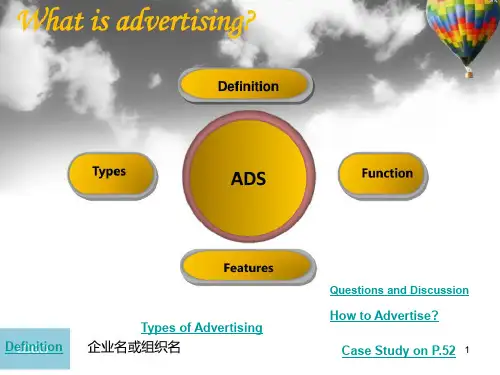 What is advertising?

Definition

Types

ADS

Function

Features

Questions and Discussion

How to Advertise?

Types of Advertising

Definition

企业名或组织名

Case Study on P.52

1